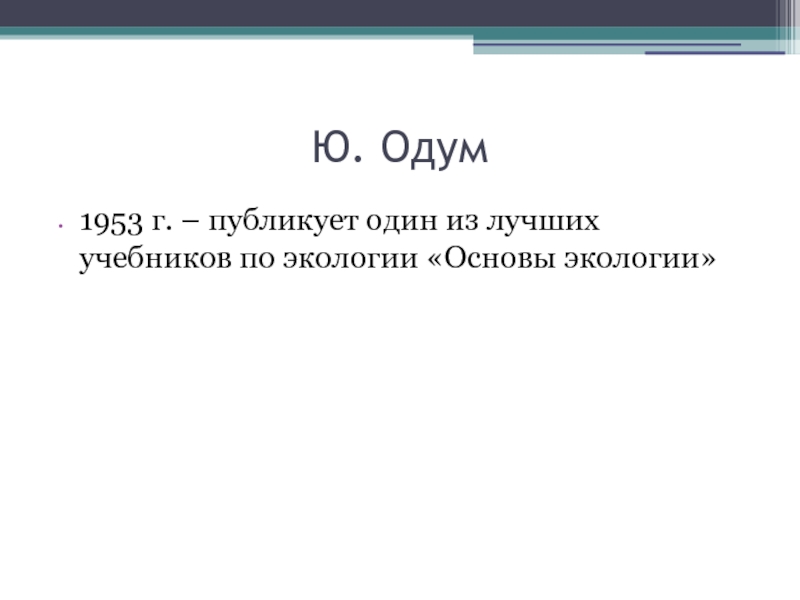 Ю. Одум

• 1953 г. – публикует один из лучших учебников по экологии «Основы экологии»